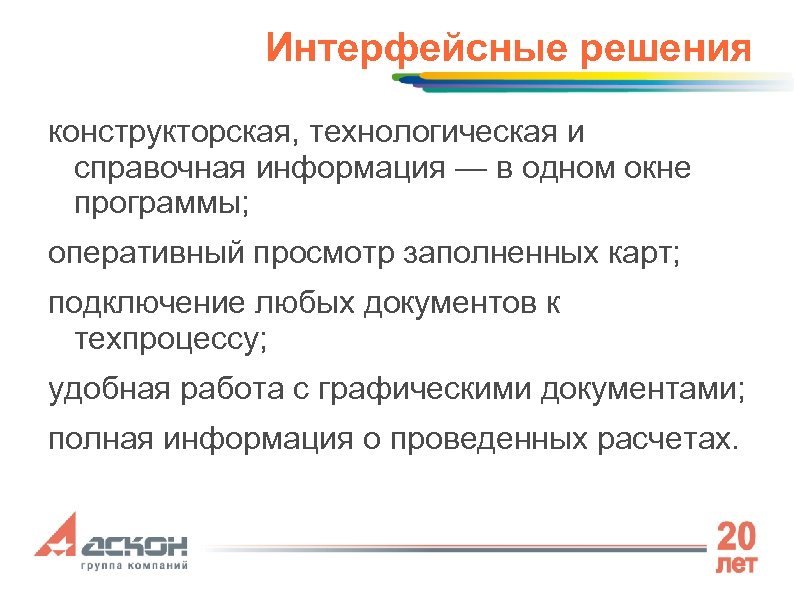 Интерфейсные решения

конструкторская, технологическая и справочная информация — в одном окне программы;

оперативный просмотр заполненных карт;

подключение любых документов к техпроцессу;

удобная работа с графическими документами;

полная информация о проведенных расчетах.

АСКОН
группа компаний

20 лет